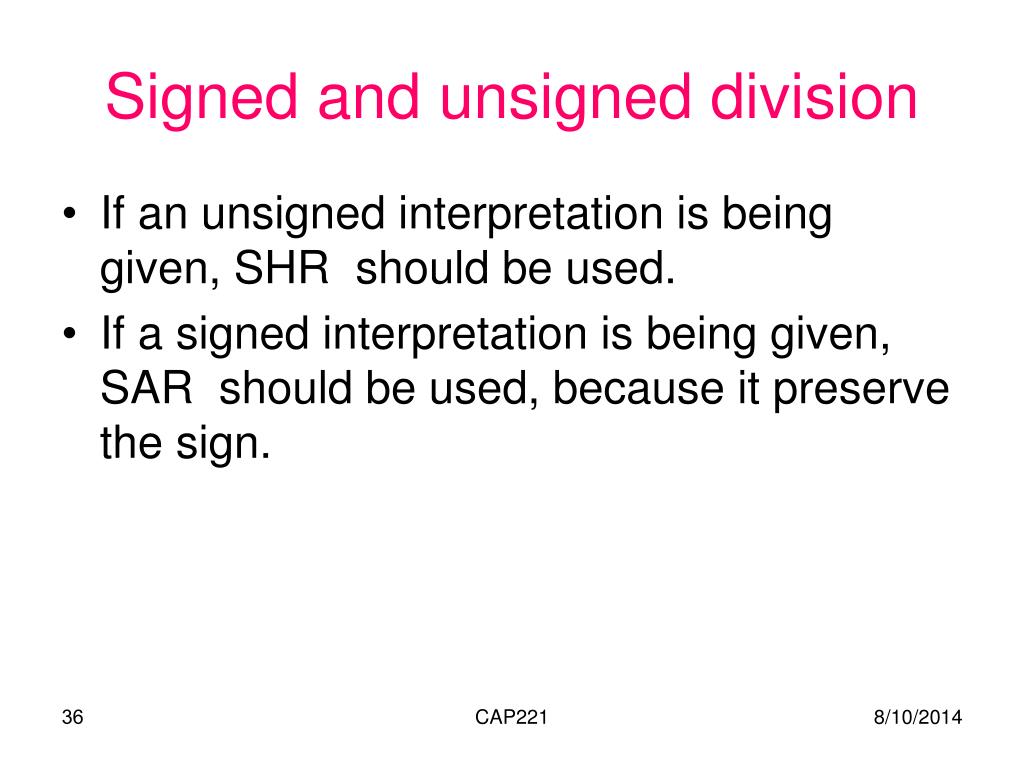 Signed and unsigned division

• If an unsigned interpretation is being given, SHR should be used.
• If a signed interpretation is being given, SAR should be used, because it preserve the sign.

36 CAP221 8/10/2014